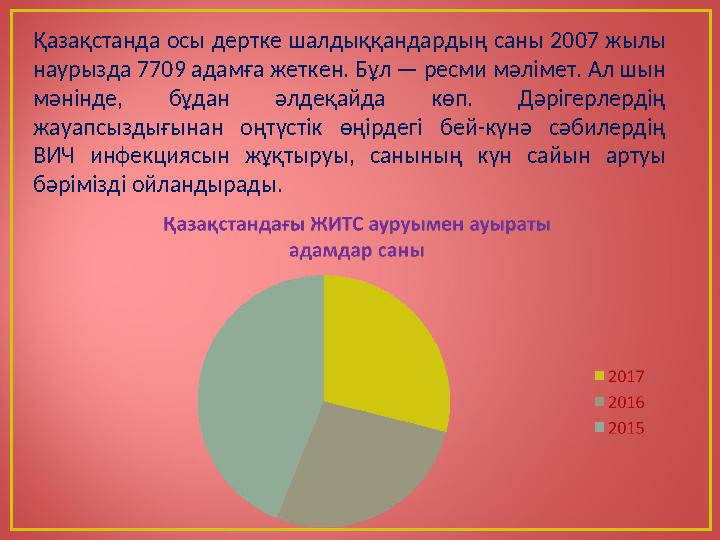 Қазақстанда осы дертке шалдыққандардың саны 2007 жылы наурызда 7709 адамға жеткен. Бұл — ресми мәлімет. Ал шын мәнінде, бұдан әлдеқайда көп. Дәрігерлердің жауапсыздығынан оңтүстік өңірдегі бей-күнә сәбилердің ВИЧ инфекциясын жұқтыруы, санының күн сайын артуы бәрімізді ойландырады.

Қазақстандағы ЖИТС ауруымен ауыраты адамдар саны

2017
2016
2015